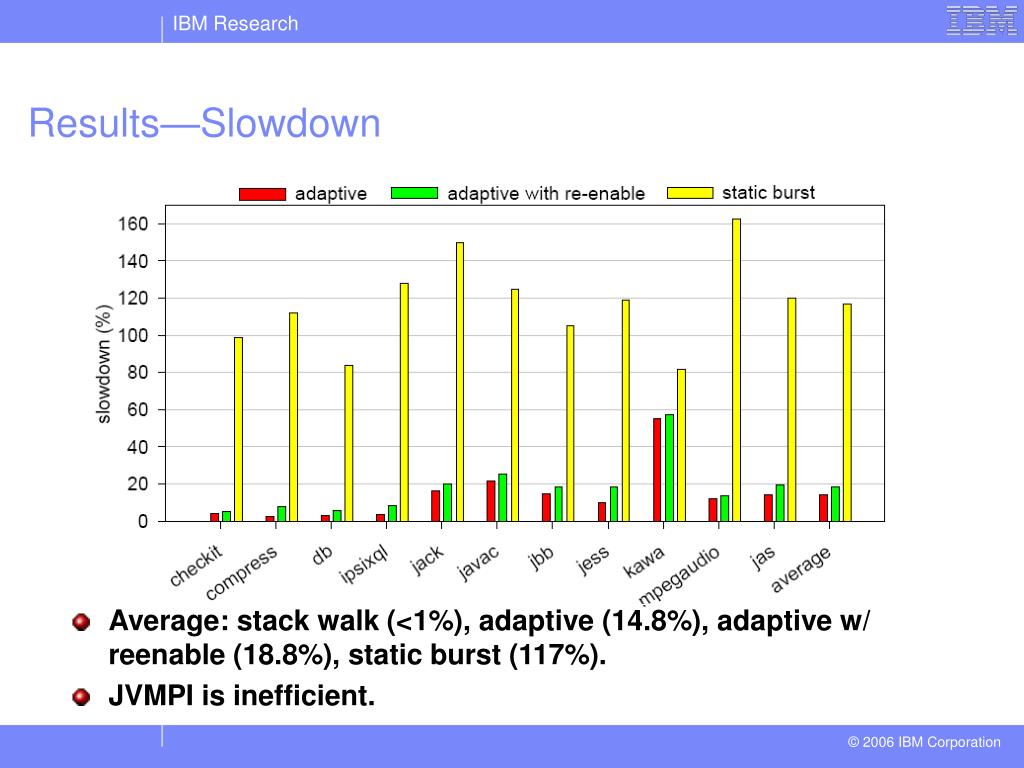 IBM Research

IBM

Results—Slowdown

adaptive
adaptive with re-enable
static burst

slowdown (%)

160
140
120
100
80
60
40
20
0

checkit
compress
db
ipsixql
jack
javac
jbb
jess
kawa
mpegaudio
jas
average

Average: stack walk (<1%), adaptive (14.8%), adaptive w/ reenable (18.8%), static burst (117%).

JVMPI is inefficient.

© 2006 IBM Corporation